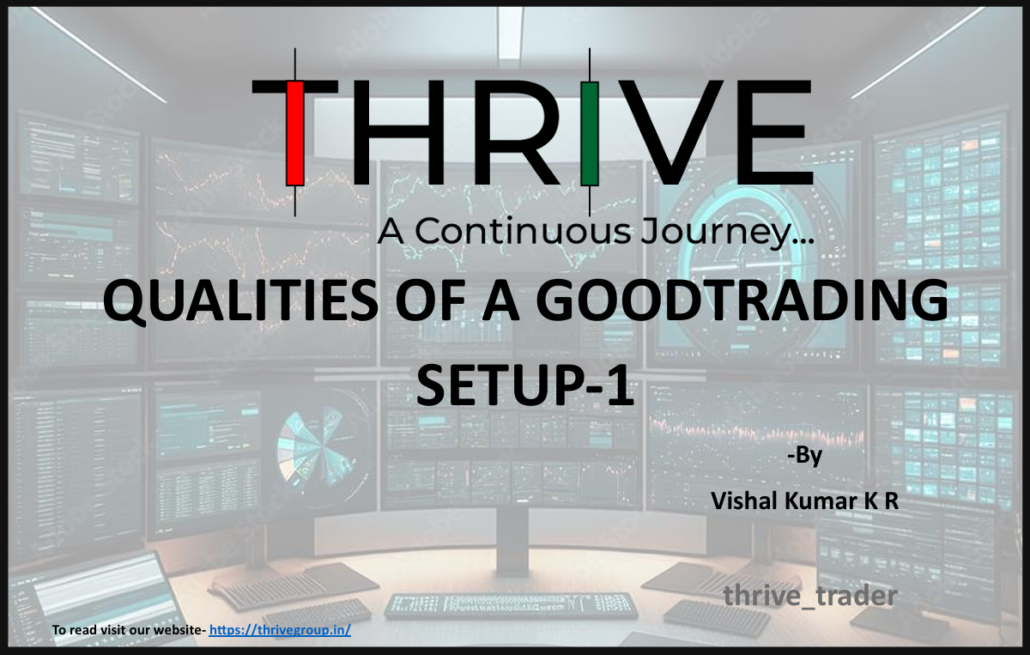 THRIVE
A Continuous Journey...
QUALITIES OF A GOODTRADING SETUP-1

-By
Vishal Kumar K R

thrive_trader

To read visit our website- https://thrivegroup.in/